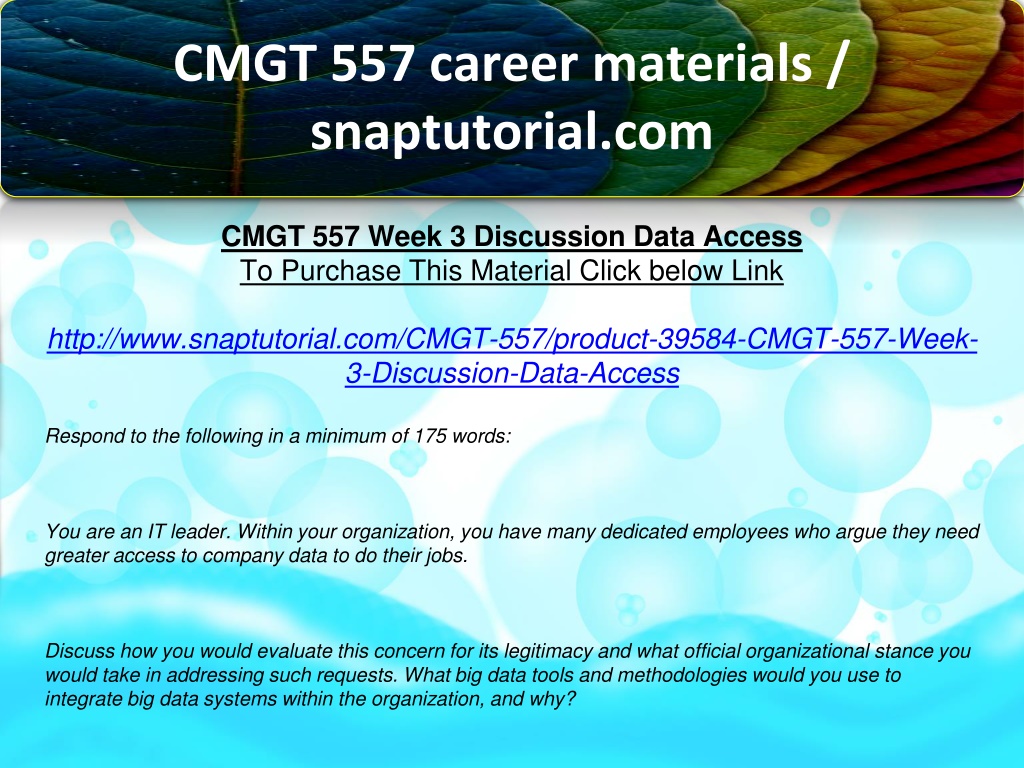 CMGT 557 career materials / snaptutorial.com

CMGT 557 Week 3 Discussion Data Access
To Purchase This Material Click below Link

http://www.snaptutorial.com/CMGT-557/product-39584-CMGT-557-Week-3-Discussion-Data-Access

Respond to the following in a minimum of 175 words:

You are an IT leader. Within your organization, you have many dedicated employees who argue they need greater access to company data to do their jobs.

Discuss how you would evaluate this concern for its legitimacy and what official organizational stance you would take in addressing such requests. What big data tools and methodologies would you use to integrate big data systems within the organization, and why?